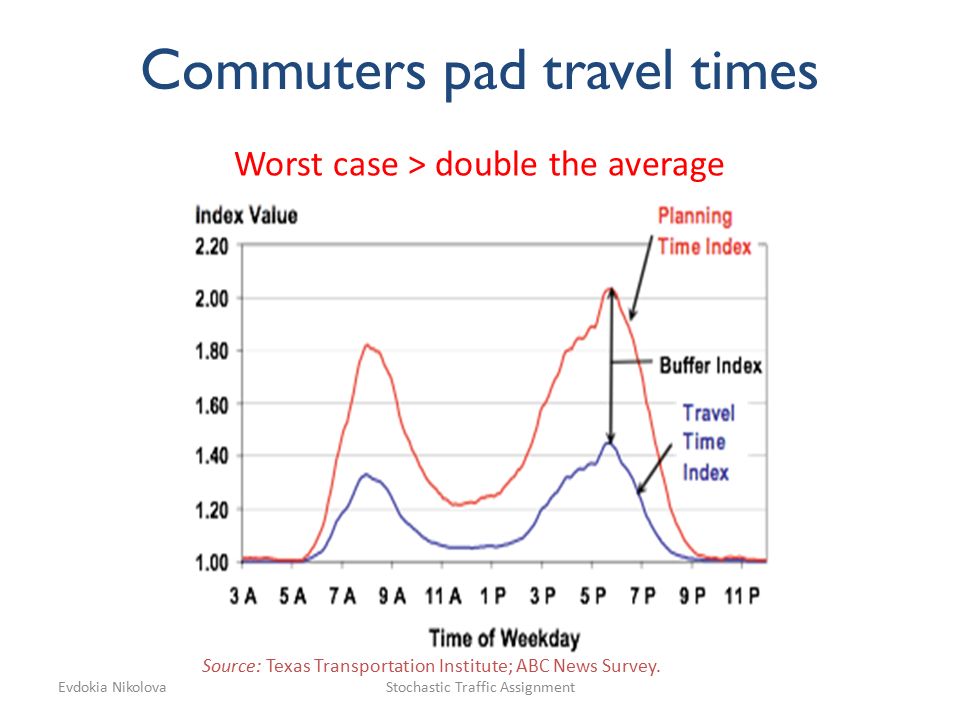 Commuters pad travel times

Worst case > double the average

Index Value

2.20
2.00
1.80
1.60
1.40
1.20
1.00

Planning Time Index

Buffer Index

Travel Time Index

3 A 5 A 7 A 9 A 11 A 1 P 3 P 5 P 7 P 9 P 11 P

Time of Weekday

Source: Texas Transportation Institute; ABC News Survey.

Evdokia Nikolova

Stochastic Traffic Assignment